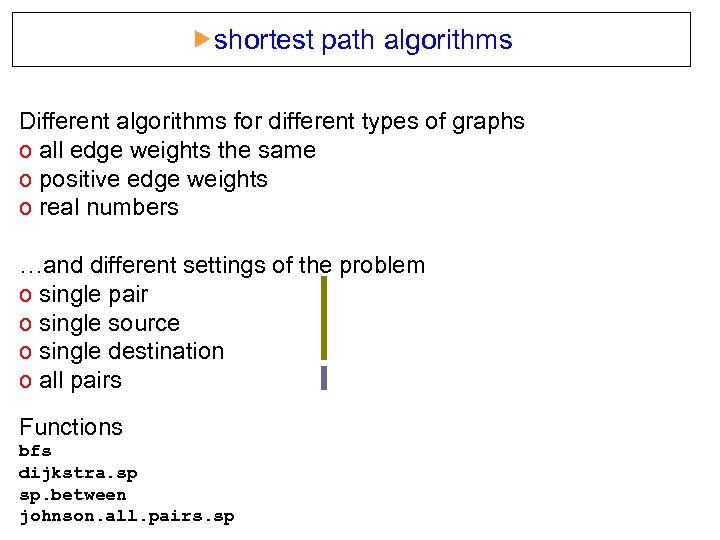 shortest path algorithms

Different algorithms for different types of graphs
o all edge weights the same
o positive edge weights
o real numbers

…and different settings of the problem
o single pair
o single source
o single destination
o all pairs

Functions
bfs
dijkstra.sp
sp.between
johnson.all.pairs.sp